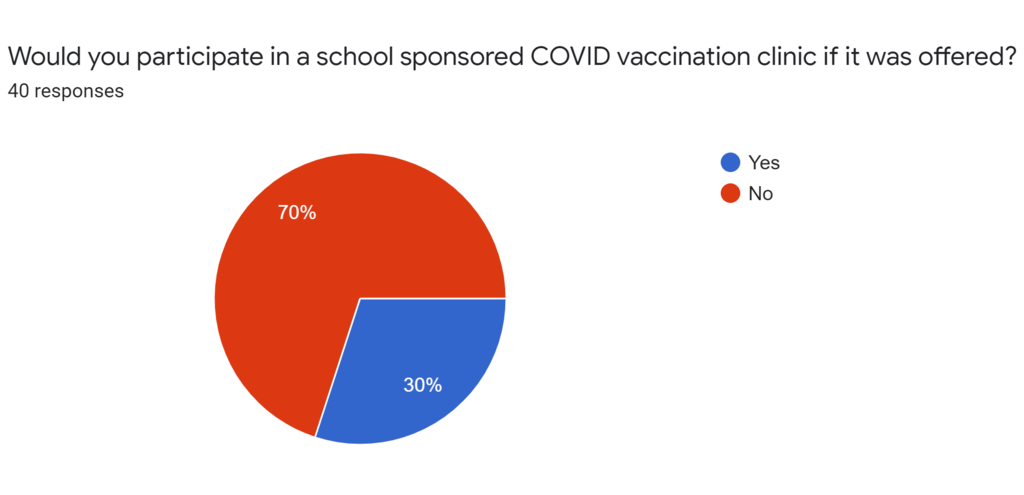 Would you participate in a school sponsored COVID vaccination clinic if it was offered?
40 responses

70%

30%

Yes
No